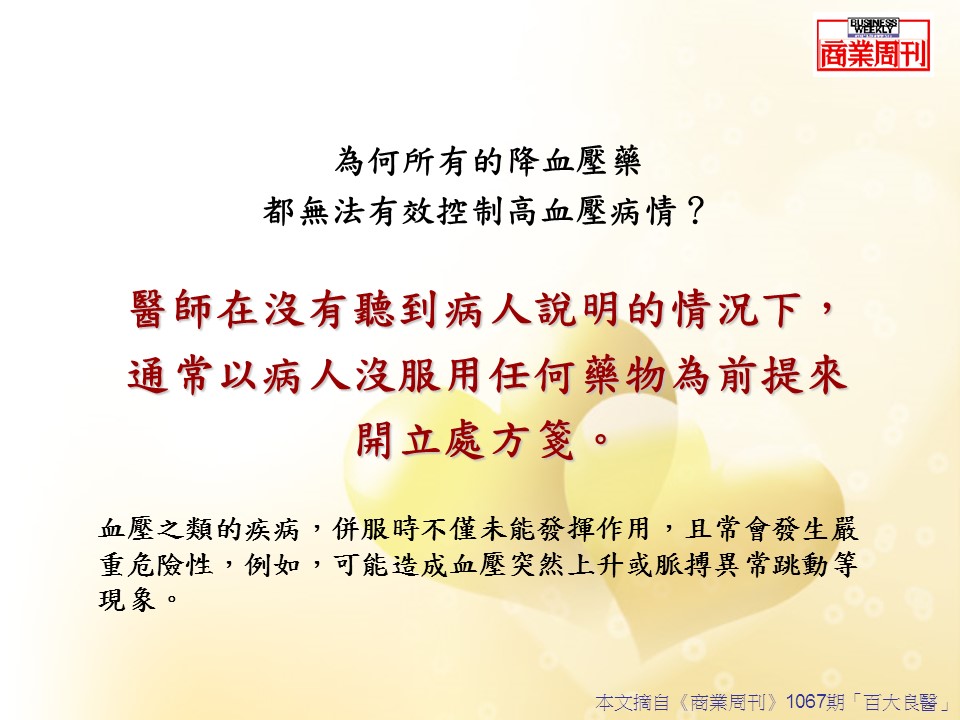 BUSINESS WEEKLY
商業周刊

為何所有的降血壓藥
都無法有效控制高血壓病情？

醫師在沒有聽到病人說明的情況下，通常以病人沒服用任何藥物為前提來開立處方箋。

血壓之類的疾病，併服時不僅未能發揮作用，且常會發生嚴重危險性，例如，可能造成血壓突然上升或脈搏異常跳動等現象。

本文摘自《商業周刊》1067期「百大良醫」